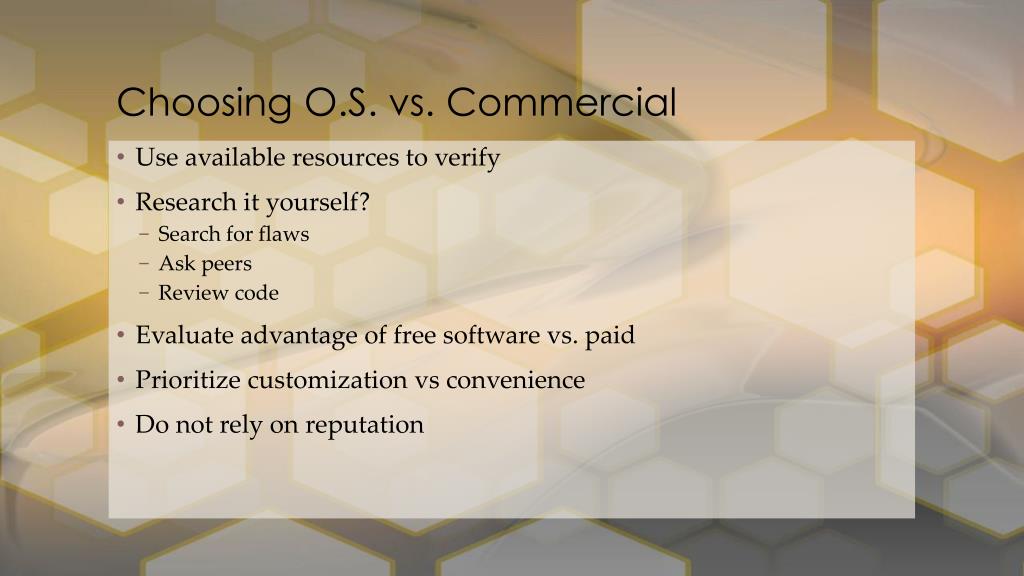 Choosing O.S. vs. Commercial

• Use available resources to verify
• Research it yourself?
  – Search for flaws
  – Ask peers
  – Review code
• Evaluate advantage of free software vs. paid
• Prioritize customization vs convenience
• Do not rely on reputation